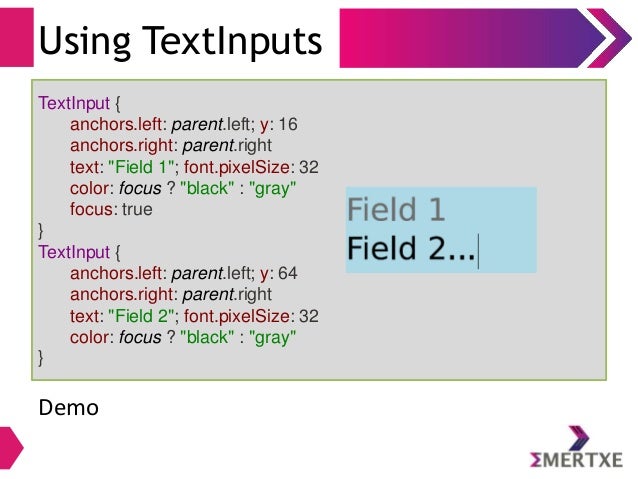 Using TextInputs

TextInput {
anchors.left: parent.left; y: 16
anchors.right: parent.right
text: "Field 1"; font.pixelSize: 32
color: focus ? "black" : "gray"
focus: true
}
TextInput {
anchors.left: parent.left; y: 64
anchors.right: parent.right
text: "Field 2"; font.pixelSize: 32
color: focus ? "black" : "gray"
}

Field 1
Field 2...

Demo

ΣMERTXE